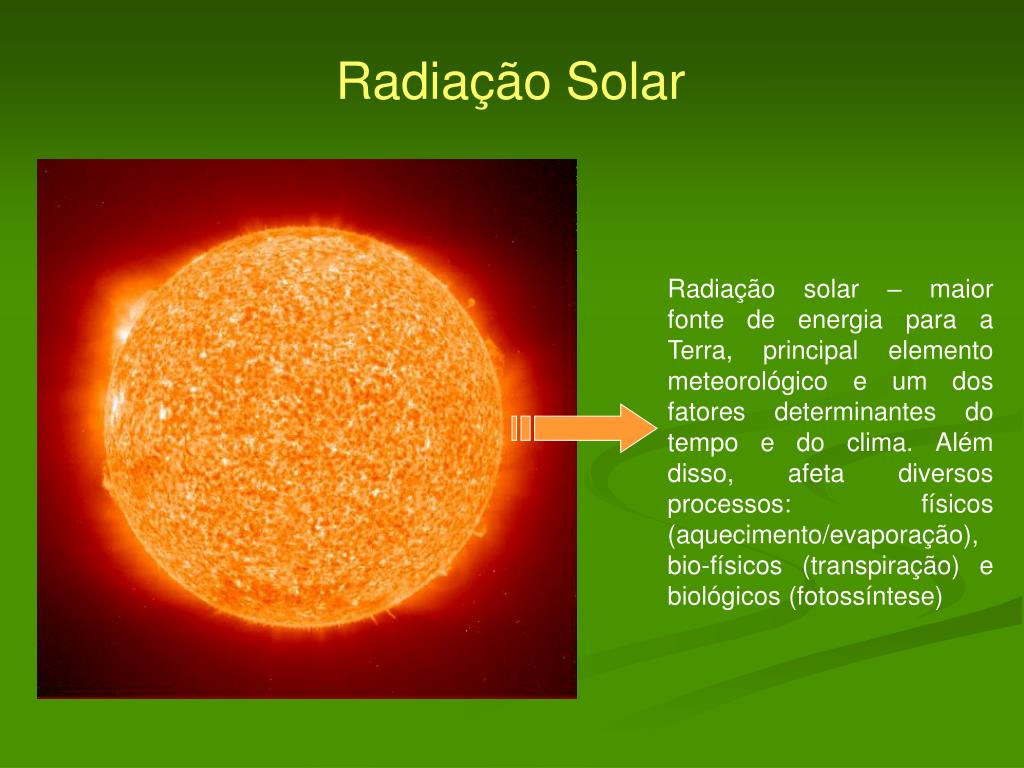 Radiação Solar

Radiação solar – maior fonte de energia para a Terra, principal elemento meteorológico e um dos fatores determinantes do tempo e do clima. Além disso, afeta diversos processos: físicos (aquecimento/evaporação), bio-físicos (transpiração) e biológicos (fotossíntese)